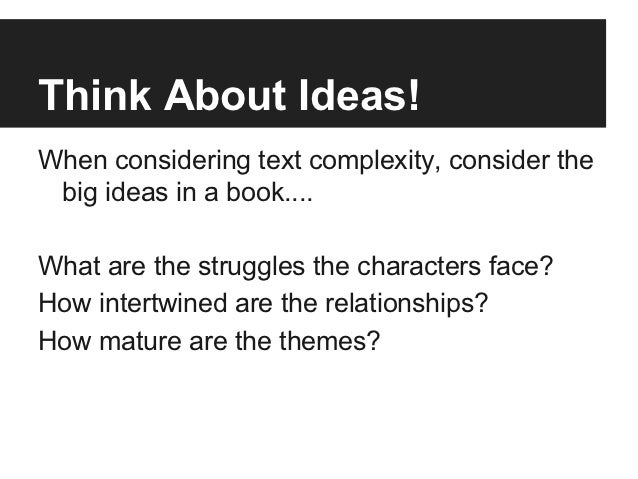 Think About Ideas!

When considering text complexity, consider the big ideas in a book....

What are the struggles the characters face?
How intertwined are the relationships?
How mature are the themes?